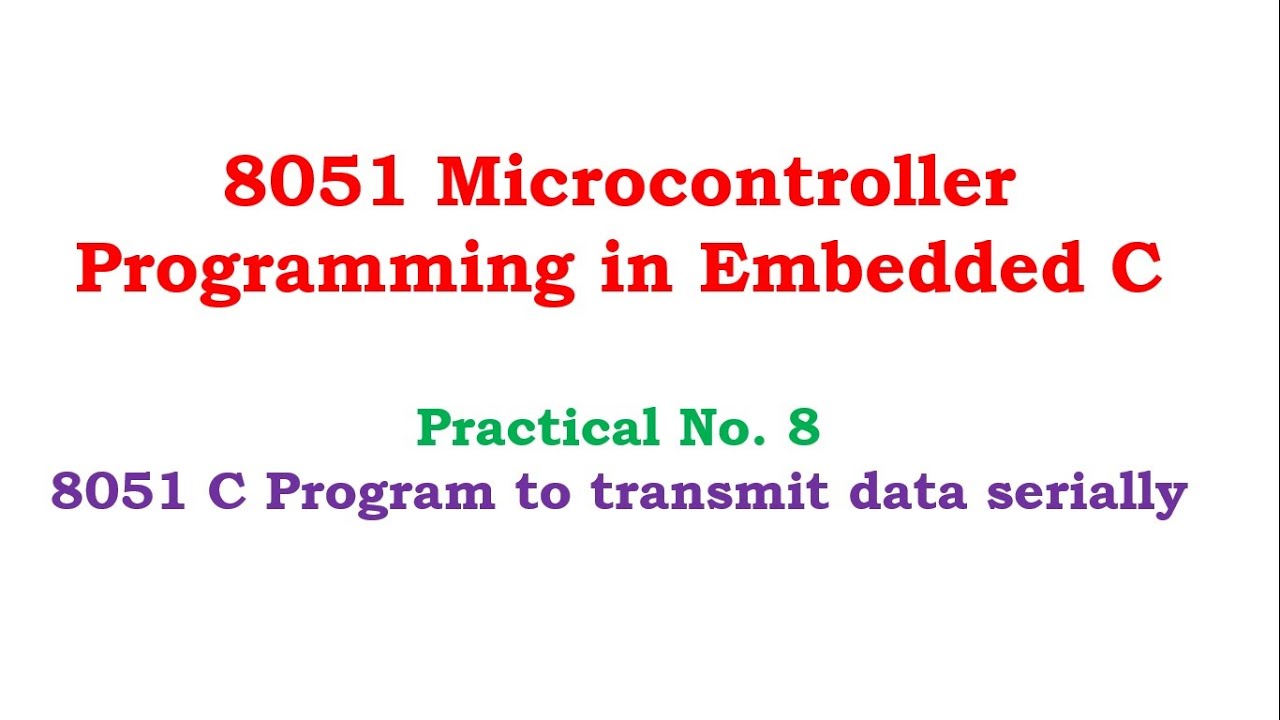 8051 Microcontroller Programming in Embedded C

Practical No. 8
8051 C Program to transmit data serially